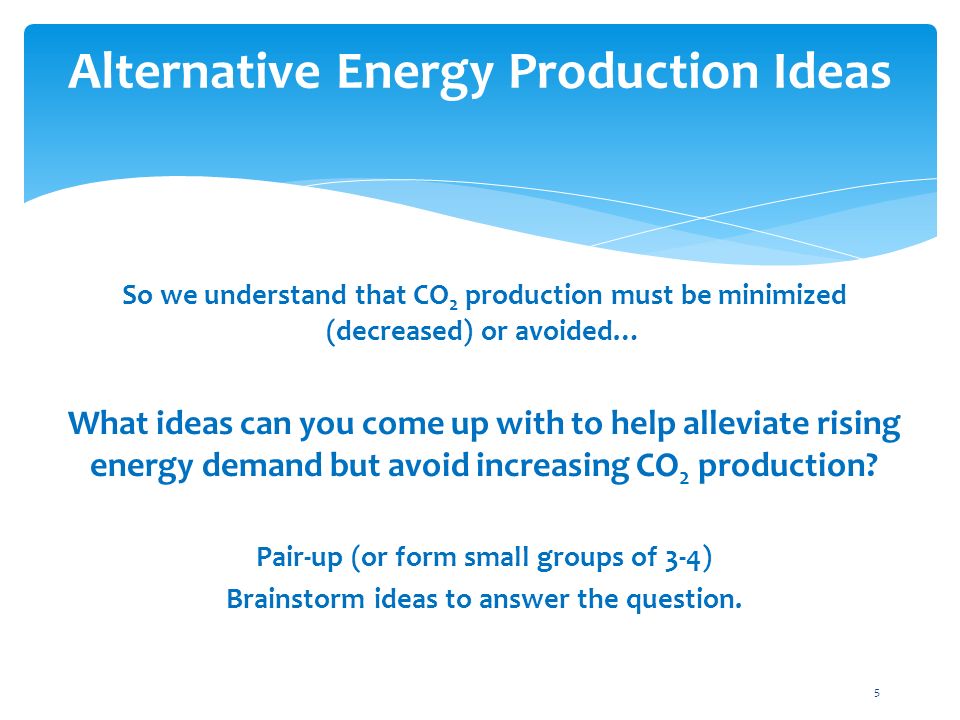 Alternative Energy Production Ideas

So we understand that $CO_2$ production must be minimized (decreased) or avoided…

What ideas can you come up with to help alleviate rising energy demand but avoid increasing $CO_2$ production?

Pair-up (or form small groups of 3-4)
Brainstorm ideas to answer the question.

5